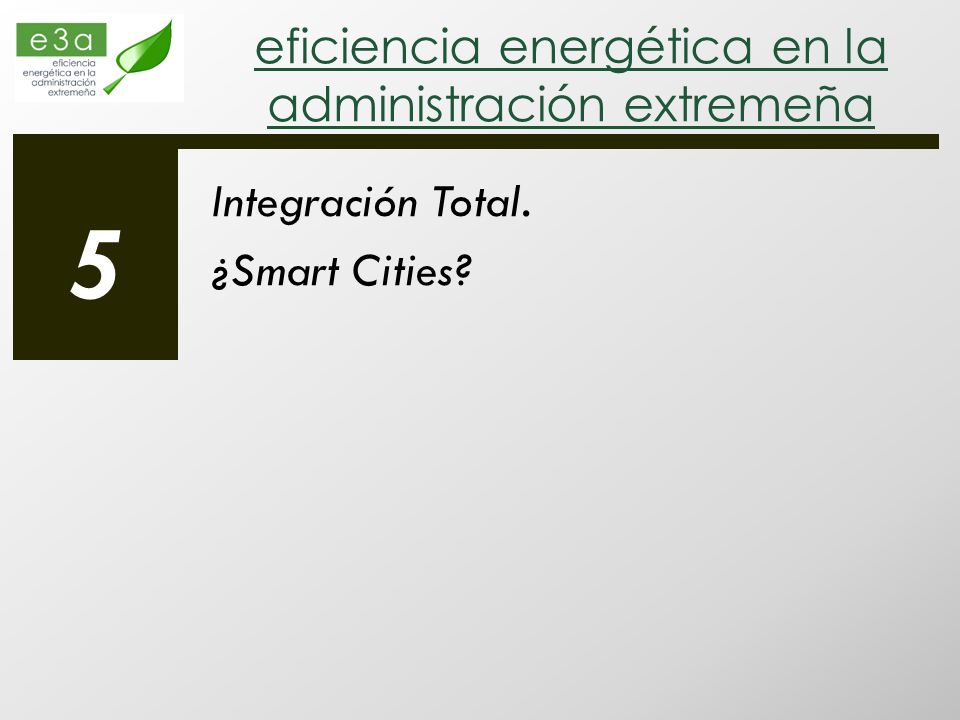 e3a
eficiencia energética en la administración extremeña

eficiencia energética en la administración extremeña

5

Integración Total.

¿Smart Cities?